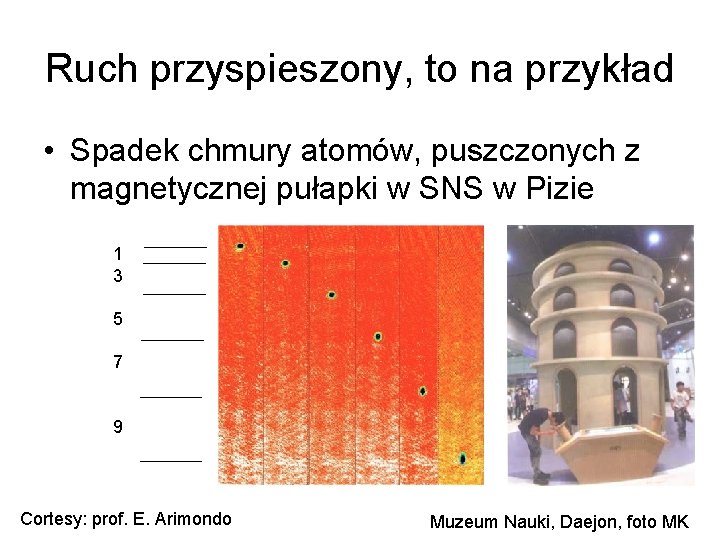 Ruch przyspieszony, to na przykład

• Spadek chmury atomów, puszczonych z magnetycznej pułapki w SNS w Pizie

1
3
5
7
9

Cortesy: prof. E. Arimondo

Muzeum Nauki, Daejon, foto MK